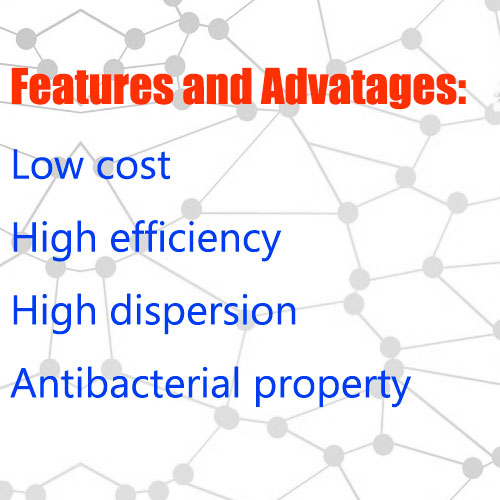 Features and Advatages:

Low cost

High efficiency

High dispersion

Antibacterial property